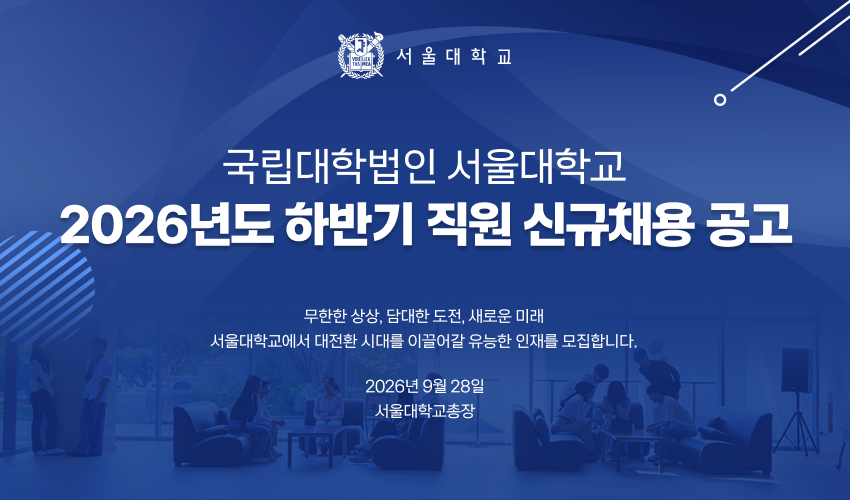 서울대학교

국립대학법인 서울대학교
2026년도 하반기 직원 신규채용 공고

무한한 상상, 담대한 도전, 새로운 미래
서울대학교에서 대전환 시대를 이끌어갈 유능한 인재를 모집합니다.

2026년 9월 28일
서울대학교총장